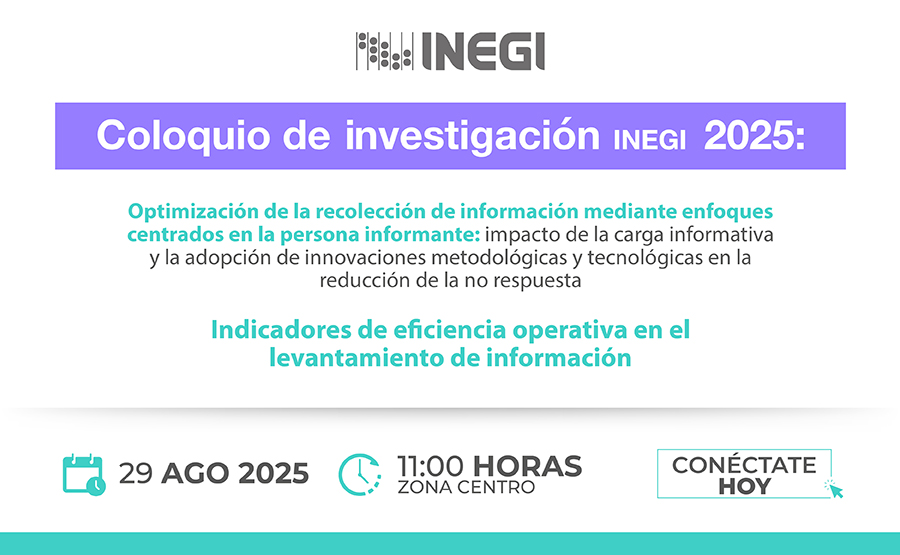 INEGI

Coloquio de investigación INEGI 2025:

Optimización de la recolección de información mediante enfoques centrados en la persona informante: impacto de la carga informativa y la adopción de innovaciones metodológicas y tecnológicas en la reducción de la no respuesta

Indicadores de eficiencia operativa en el levantamiento de información

29 AGO 2025

11:00 HORAS
ZONA CENTRO

CONÉCTATE HOY